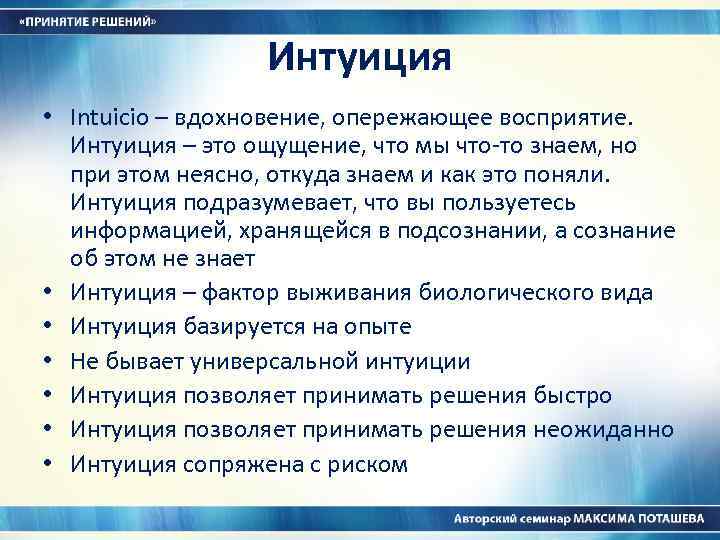 «ПРИНЯТИЕ РЕШЕНИЙ»

Интуиция

• Intuicio – вдохновение, опережающее восприятие. Интуиция – это ощущение, что мы что-то знаем, но при этом неясно, откуда знаем и как это поняли. Интуиция подразумевает, что вы пользуетесь информацией, хранящейся в подсознании, а сознание об этом не знает
• Интуиция – фактор выживания биологического вида
• Интуиция базируется на опыте
• Не бывает универсальной интуиции
• Интуиция позволяет принимать решения быстро
• Интуиция позволяет принимать решения неожиданно
• Интуиция сопряжена с риском

Авторский семинар МАКСИМА ПОТАШЕВА